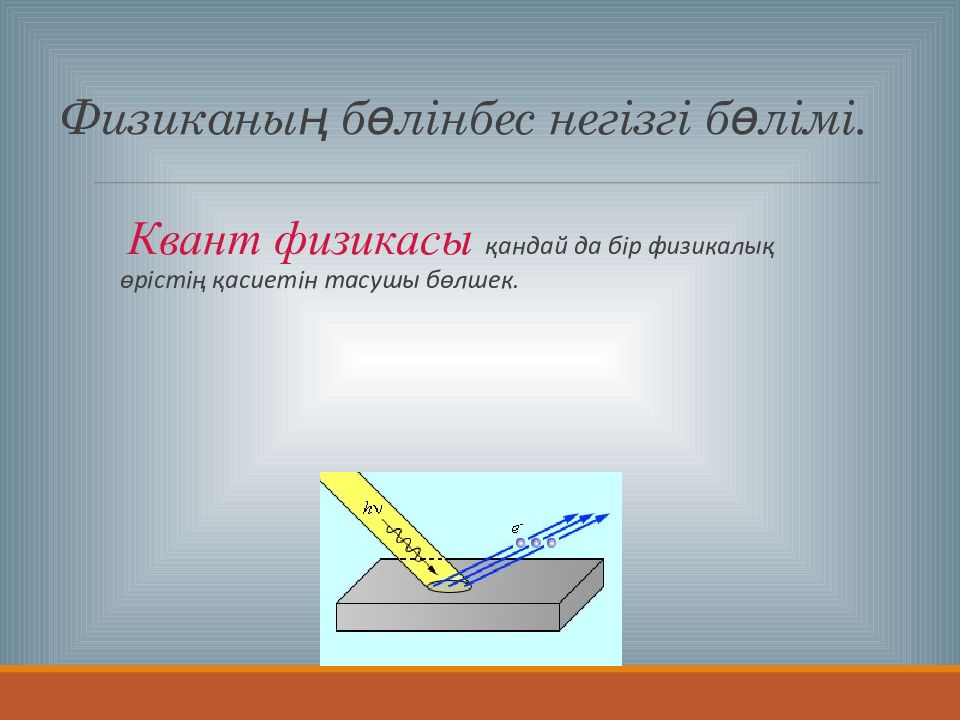 Физиканың бөлінбес негізгі бөлімі.

Квант физикасы қандай да бір физикалық өрістің қасиетін тасушы бөлшек.

$h\nu$

$e^-$